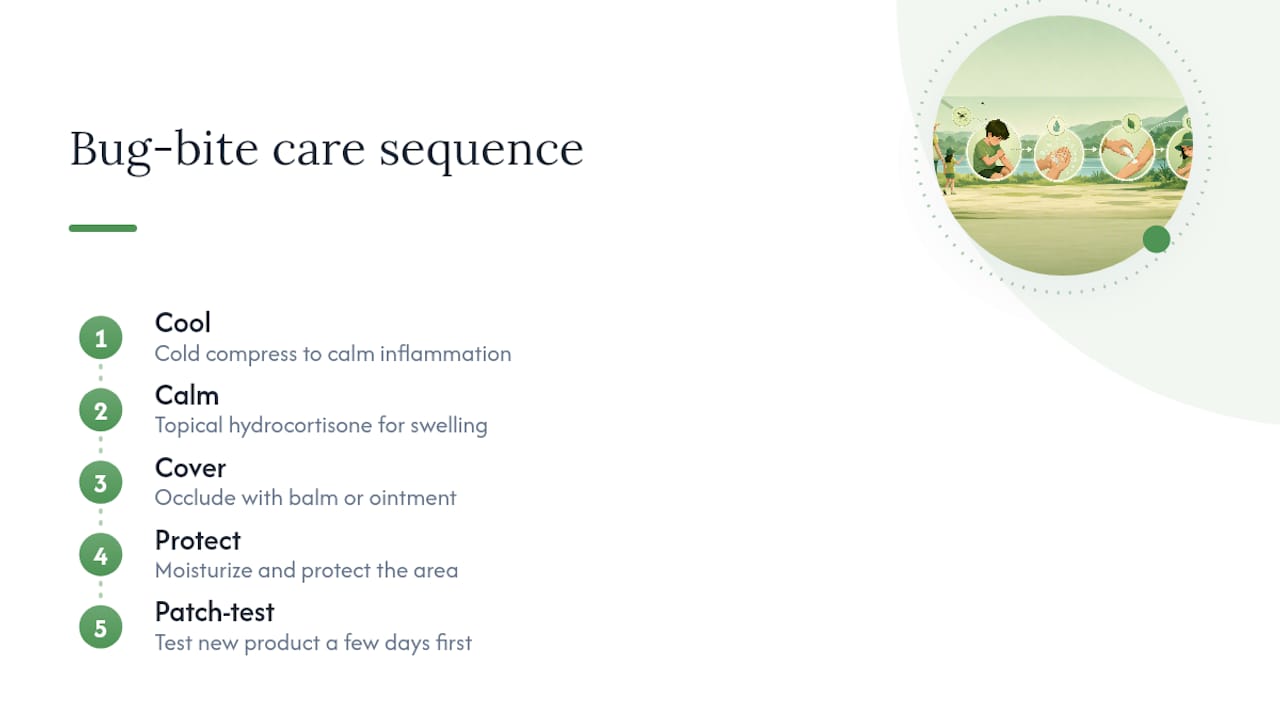 Bug-bite care sequence

1
Cool
Cold compress to calm inflammation

2
Calm
Topical hydrocortisone for swelling

3
Cover
Occlude with balm or ointment

4
Protect
Moisturize and protect the area

5
Patch-test
Test new product a few days first